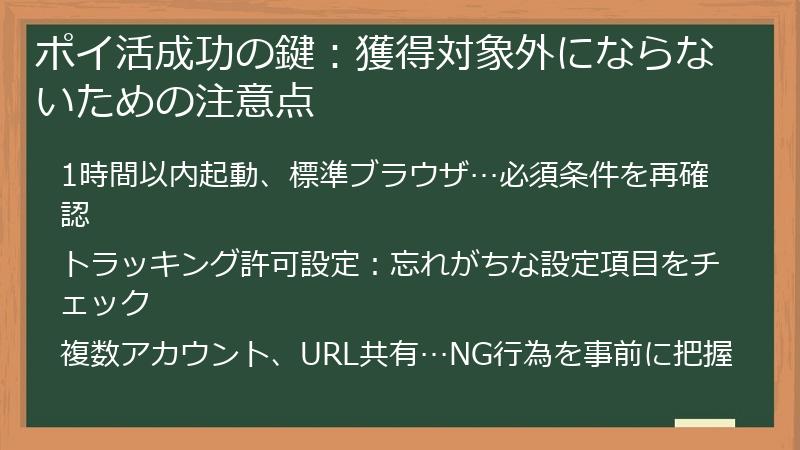 ポイ活成功の鍵：獲得対象外にならないための注意点

1時間以内起動、標準ブラウザ…必須条件を再確認

トラッキング許可設定：忘れがちな設定項目をチェック

複数アカウント、URL共有…NG行為を事前に把握